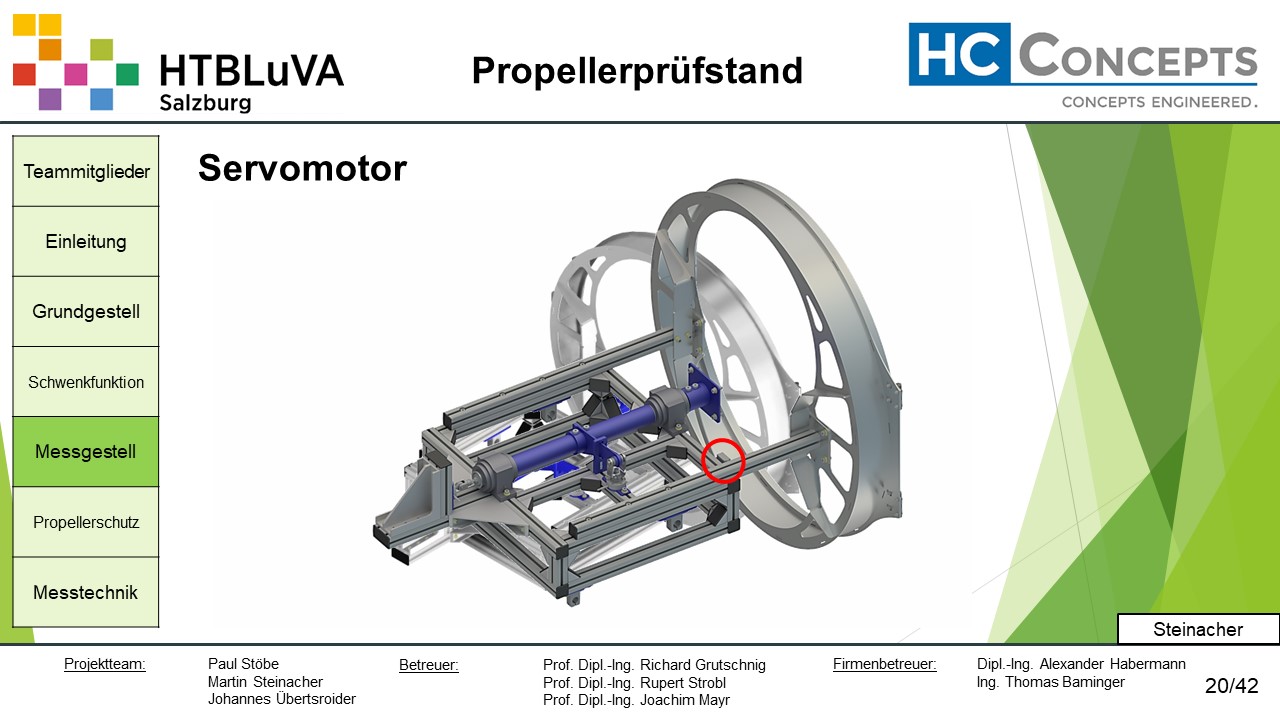 HTBLuVA
Salzburg

Propellerprüfstand

HC CONCEPTS
CONCEPTS ENGINEERED.

Teammitglieder
Einleitung
Grundgestell
Schwenkfunktion
Messgestell
Propellerschutz
Messtechnik

Servomotor

Steinacher

Projektteam: Paul Stöbe
Martin Steinacher
Johannes Übertsroider

Betreuer: Prof. Dipl.-Ing. Richard Grutschnig
Prof. Dipl.-Ing. Rupert Strobl
Prof. Dipl.-Ing. Joachim Mayr

Firmenbetreuer: Dipl.-Ing. Alexander Habermann
Ing. Thomas Baminger

20/42